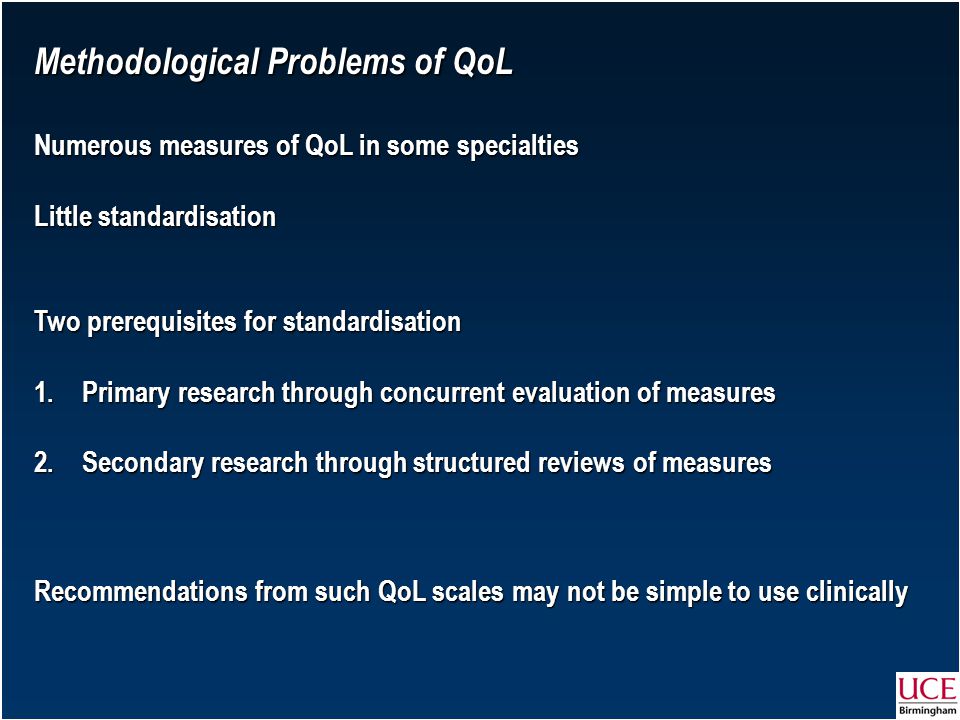 Methodological Problems of QoL

Numerous measures of QoL in some specialties

Little standardisation

Two prerequisites for standardisation

1. Primary research through concurrent evaluation of measures

2. Secondary research through structured reviews of measures

Recommendations from such QoL scales may not be simple to use clinically

UCE
Birmingham